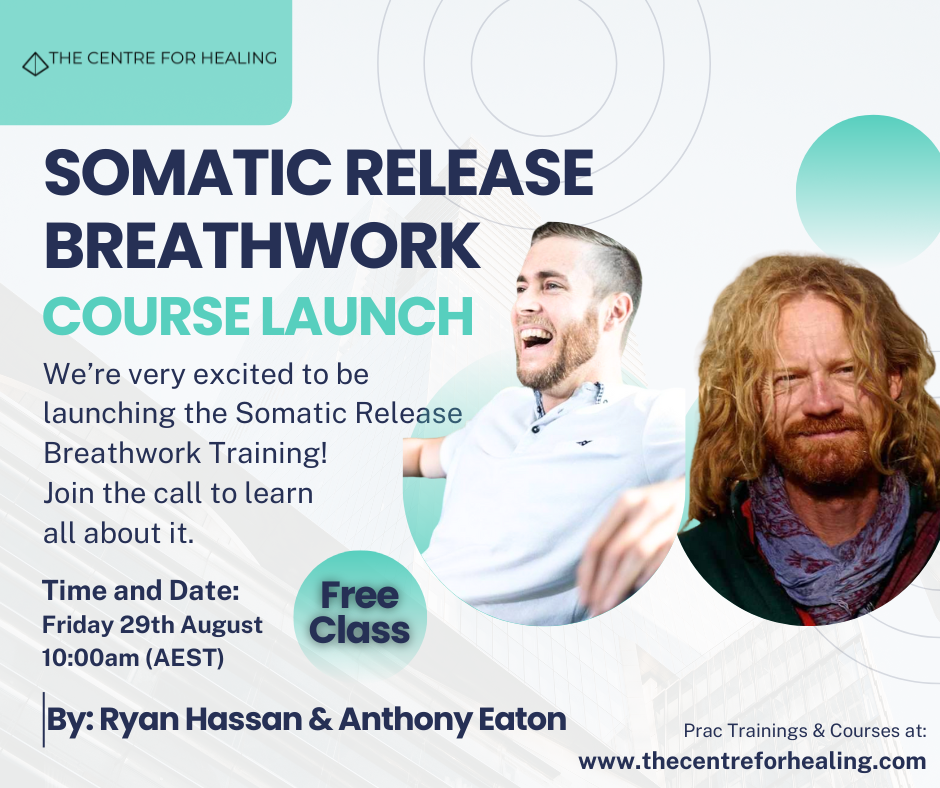 THE CENTRE FOR HEALING

SOMATIC RELEASE BREATHWORK

COURSE LAUNCH

We're very excited to be launching the Somatic Release Breathwork Training! Join the call to learn all about it.

Time and Date:
Friday 29th August
10:00am (AEST)

Free Class

By: Ryan Hassan & Anthony Eaton

Prac Trainings & Courses at:
www.thecentreforhealing.com